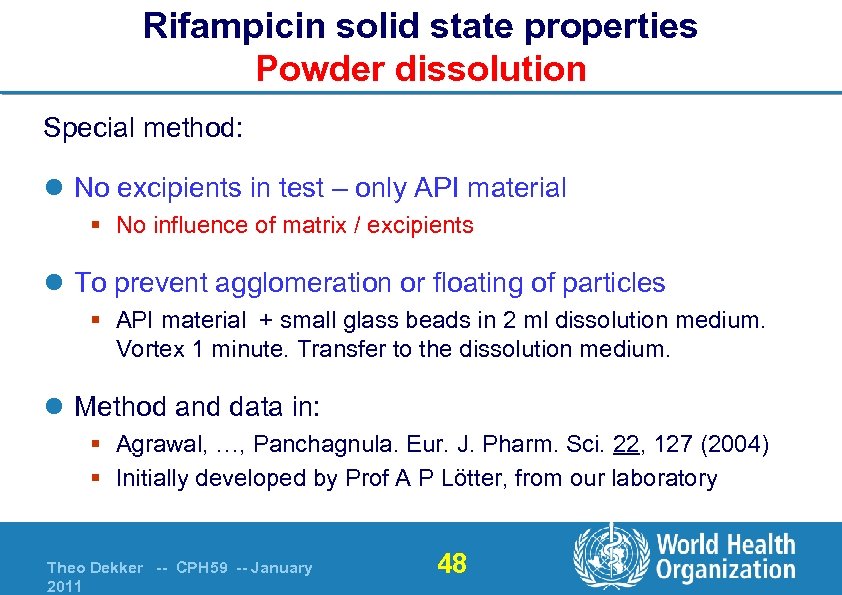 Rifampicin solid state properties
Powder dissolution

Special method:

No excipients in test – only API material

No influence of matrix / excipients

To prevent agglomeration or floating of particles

API material + small glass beads in 2 ml dissolution medium. Vortex 1 minute. Transfer to the dissolution medium.

Method and data in:

Agrawal, …, Panchagnula. Eur. J. Pharm. Sci. 22, 127 (2004)

Initially developed by Prof A P Lötter, from our laboratory

Theo Dekker -- CPH59 -- January 2011

48

World Health Organization